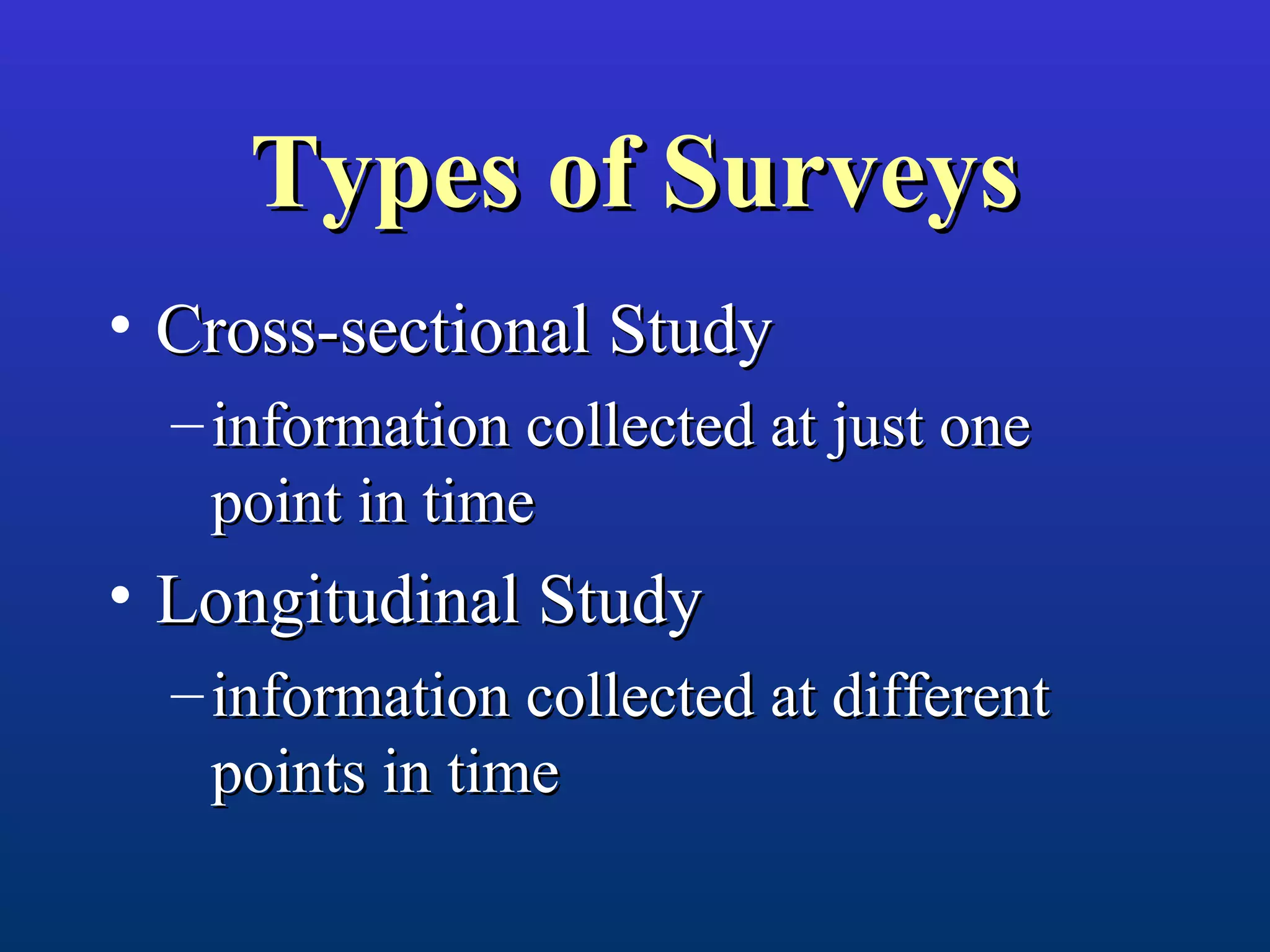 Types of Surveys

• Cross-sectional Study

– information collected at just one point in time

• Longitudinal Study

– information collected at different points in time